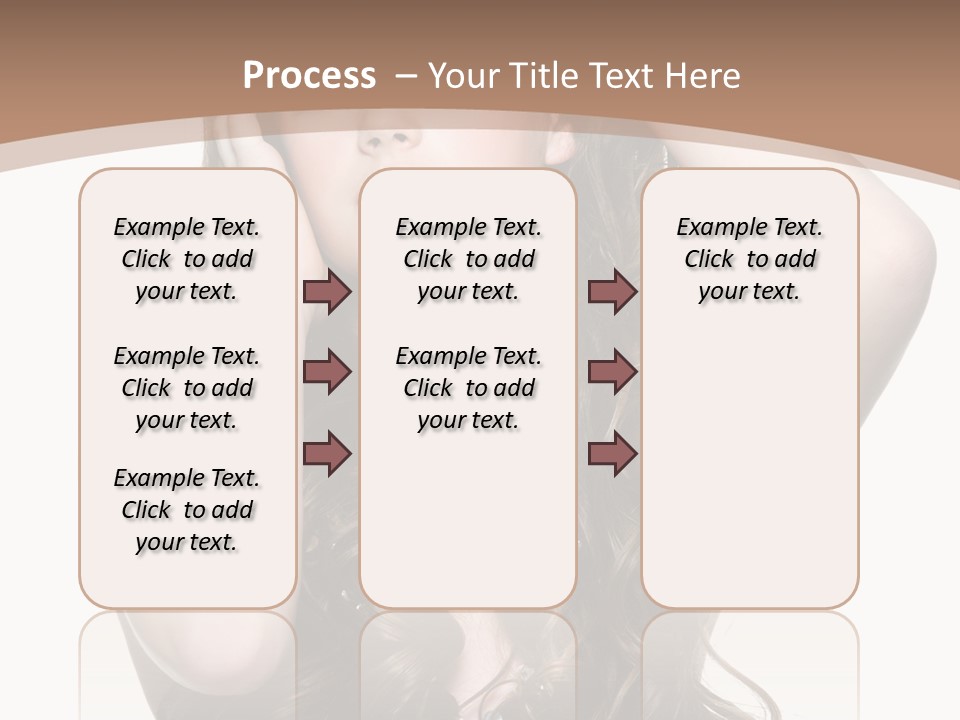 Process – Your Title Text Here

Example Text. Click to add your text.

Example Text. Click to add your text.

Example Text. Click to add your text.

Example Text. Click to add your text.

Example Text. Click to add your text.

Example Text. Click to add your text.